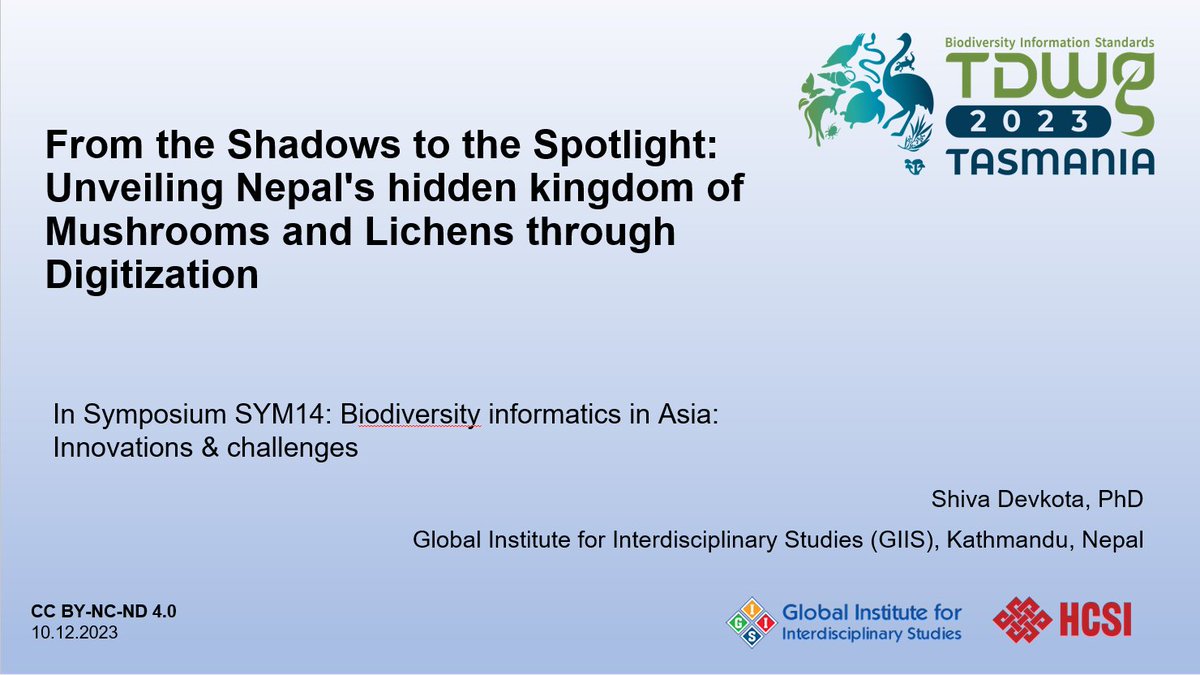 Biodiversity Information Standards
TDWG
2023
TASMANIA

From the Shadows to the Spotlight: Unveiling Nepal's hidden kingdom of Mushrooms and Lichens through Digitization

In Symposium SYM14: Biodiversity informatics in Asia: Innovations & challenges

Shiva Devkota, PhD

Global Institute for Interdisciplinary Studies (GIIS), Kathmandu, Nepal

CC BY-NC-ND 4.0
10.12.2023

G I I S
Global Institute for Interdisciplinary Studies

HCSI